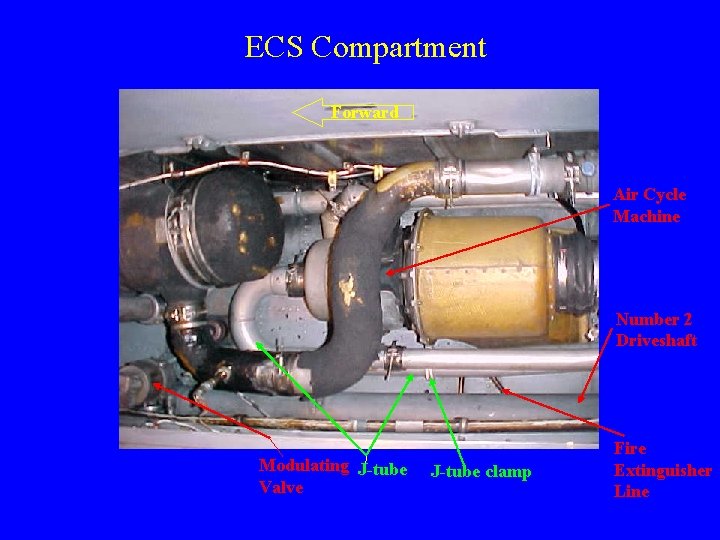 ECS Compartment

Forward

Air Cycle Machine

Number 2 Driveshaft

Fire Extinguisher Line

Modulating Valve

J-tube

J-tube clamp